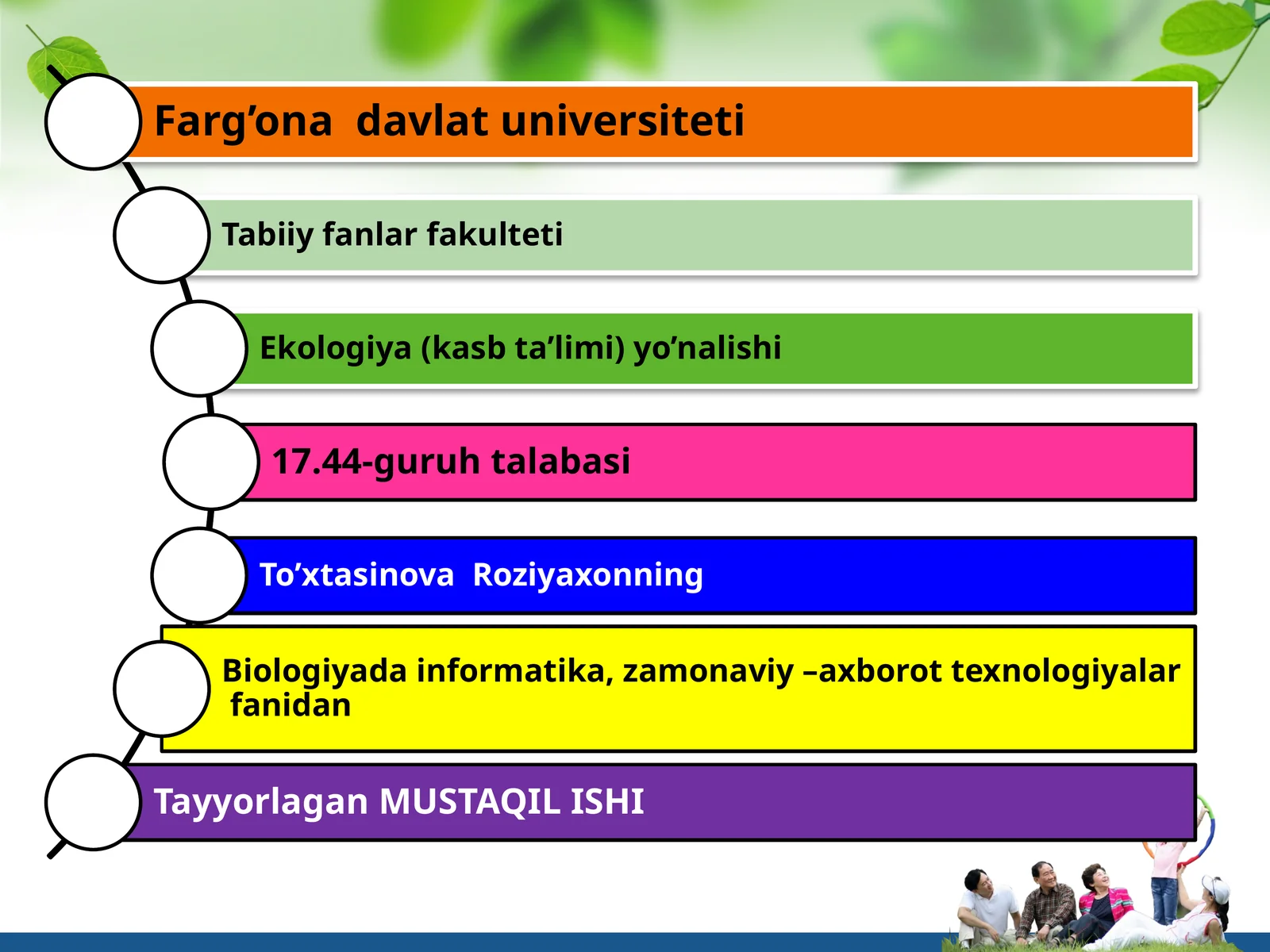 Farg’ona davlat universiteti

Tabiiy fanlar fakulteti

Ekologiya (kasb ta’limi) yo’nalishi

17.44-guruh talabasi

To’xtasinova Roziyaxonning

Biologiyada informatika, zamonaviy –axborot texnologiyalar fanidan

Tayyorlagan MUSTAQIL ISHI